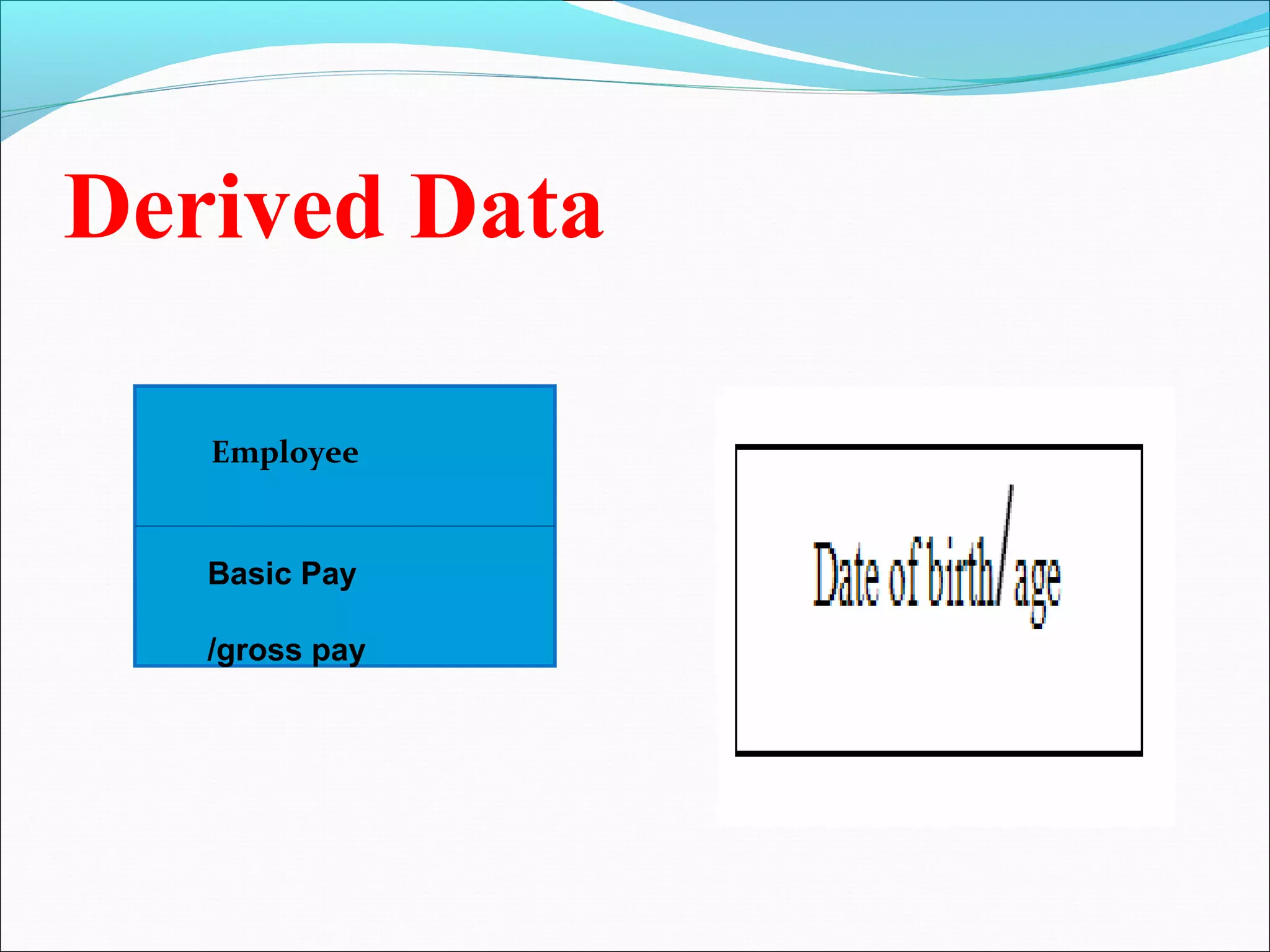 Derived Data

Employee

Basic Pay

/gross pay

Date of birth/ age